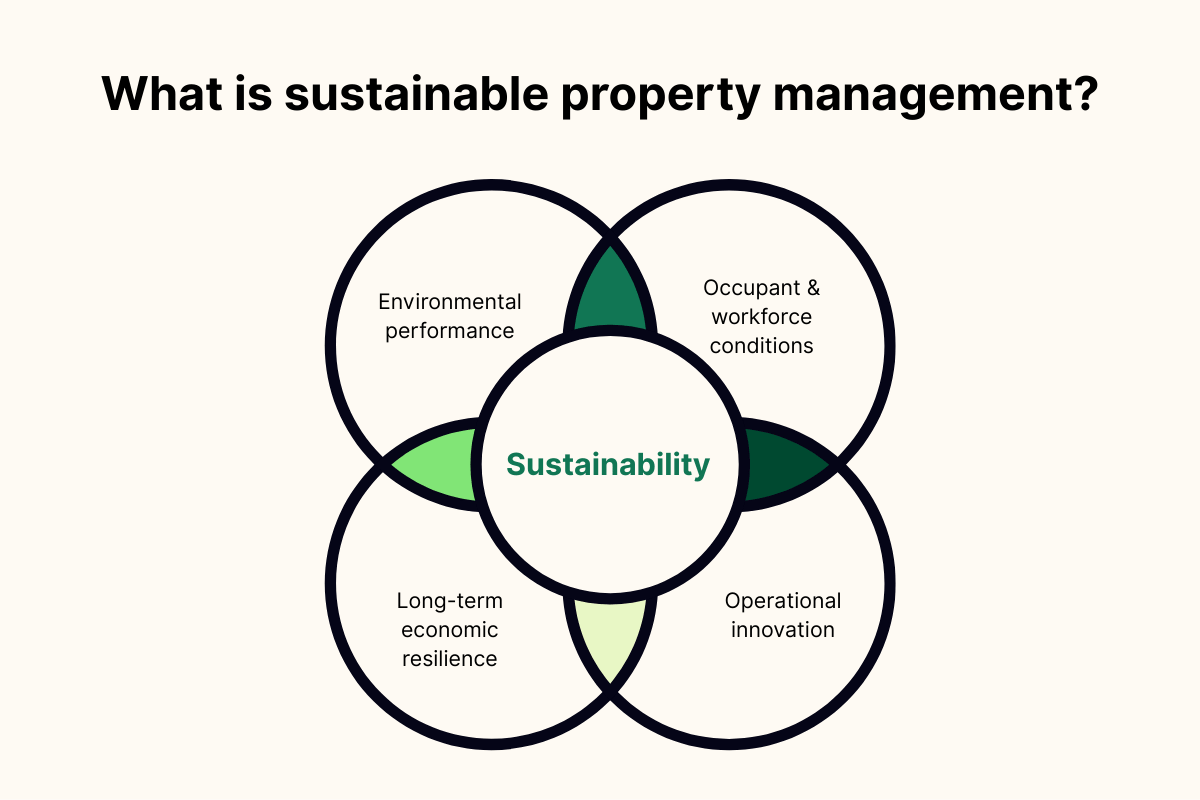 What is sustainable property management?

Environmental performance

Occupant & workforce conditions

Sustainability

Long-term economic resilience

Operational innovation